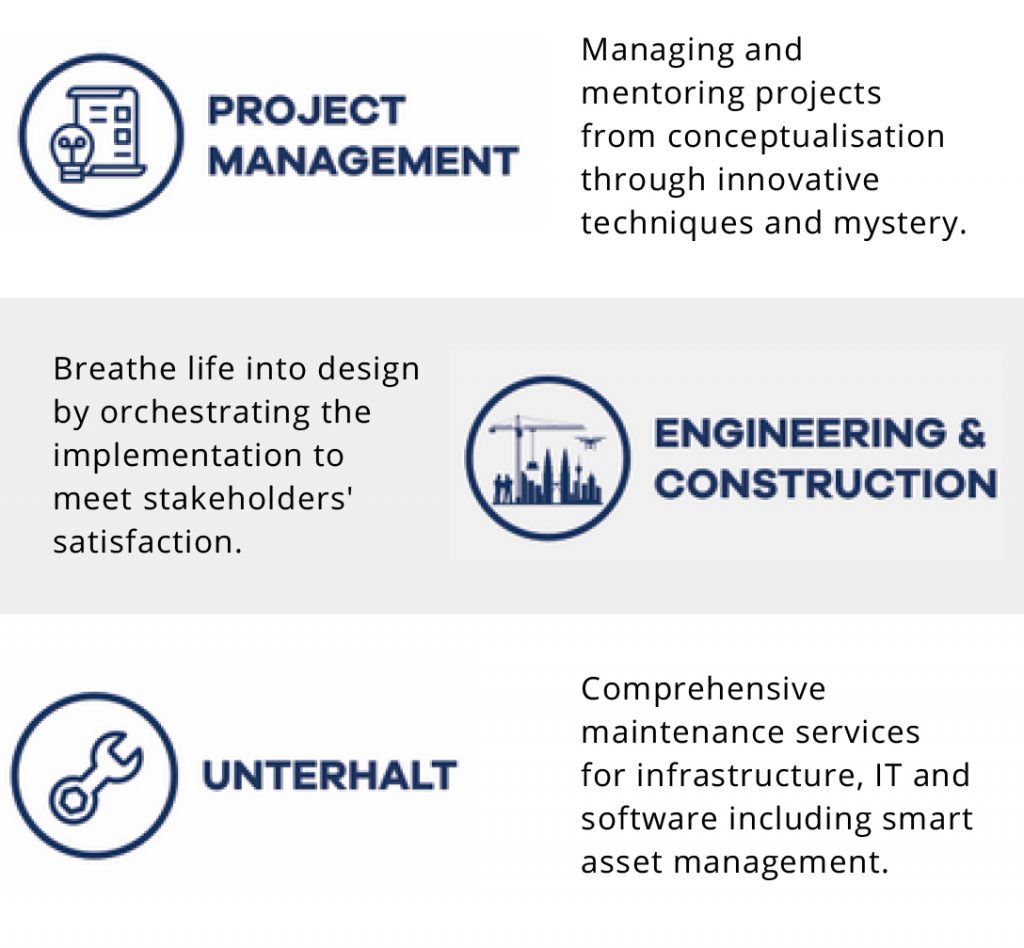 PROJECT MANAGEMENT

Managing and mentoring projects from conceptualisation through innovative techniques and mystery.

Breathe life into design by orchestrating the implementation to meet stakeholders' satisfaction.

ENGINEERING & CONSTRUCTION

UNTERHALT

Comprehensive maintenance services for infrastructure, IT and software including smart asset management.